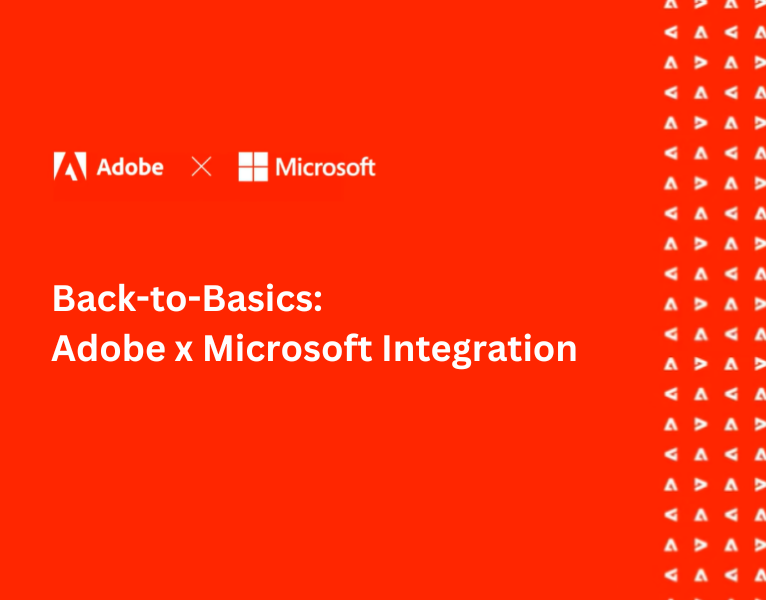 Adobe × Microsoft

Back-to-Basics:
Adobe x Microsoft Integration